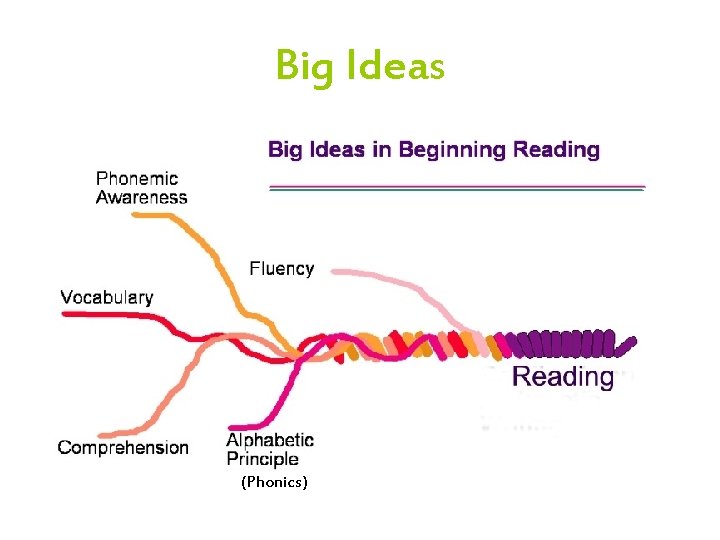 Big Ideas

Big Ideas in Beginning Reading

Phonemic
Awareness

Fluency

Vocabulary

Reading

Comprehension

Alphabetic
Principle
(Phonics)